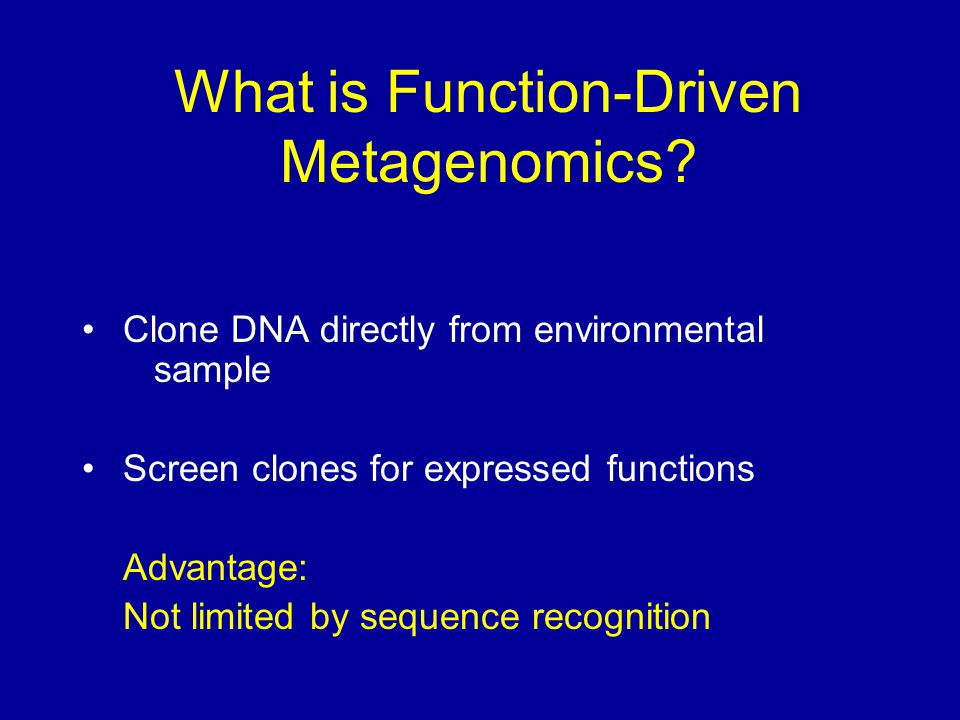 What is Function-Driven Metagenomics?

• Clone DNA directly from environmental sample

• Screen clones for expressed functions

Advantage:
Not limited by sequence recognition